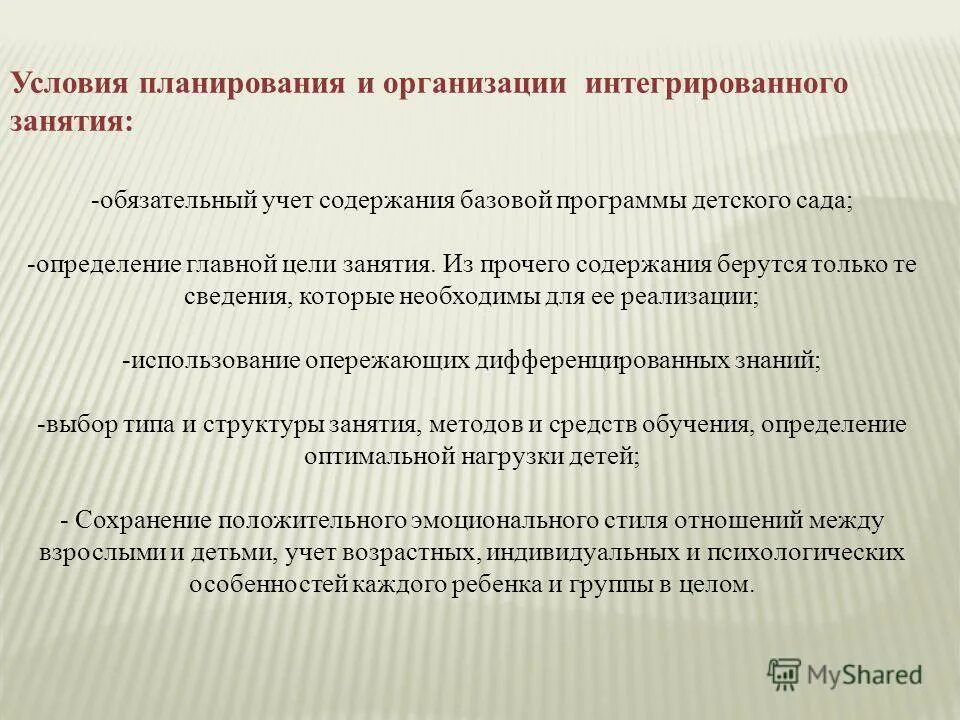 Условия планирования и организации интегрированного занятия:

-обязательный учет содержания базовой программы детского сада;

-определение главной цели занятия. Из прочего содержания берутся только те сведения, которые необходимы для ее реализации;

-использование опережающих дифференцированных знаний;

-выбор типа и структуры занятия, методов и средств обучения, определение оптимальной нагрузки детей;

- Сохранение положительного эмоционального стиля отношений между взрослыми и детьми, учет возрастных, индивидуальных и психологических особенностей каждого ребенка и группы в целом.

MyShared